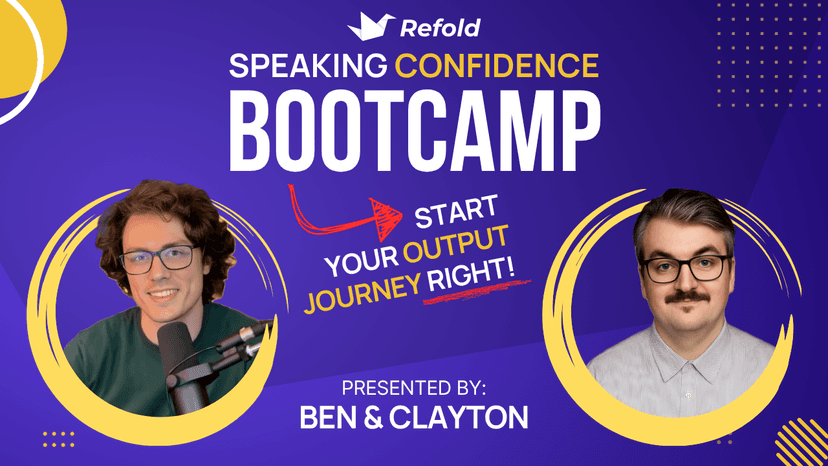 Refold

SPEAKING CONFIDENCE

BOOTCAMP

START YOUR OUTPUT JOURNEY RIGHT!

PRESENTED BY:

BEN & CLAYTON